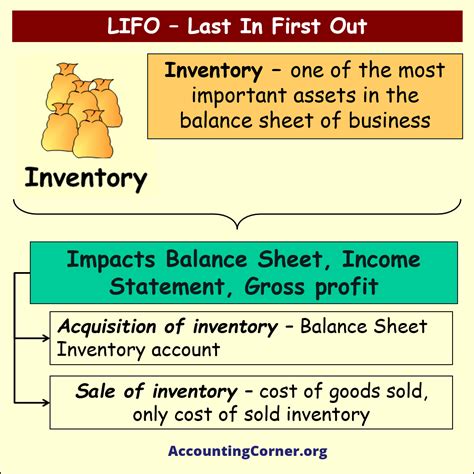 LIFO – Last In First Out

Inventory – one of the most important assets in the balance sheet of business

Inventory

Impacts Balance Sheet, Income Statement, Gross profit

Acquisition of inventory – Balance Sheet Inventory account

Sale of inventory – cost of goods sold, only cost of sold inventory

AccountingCorner.org